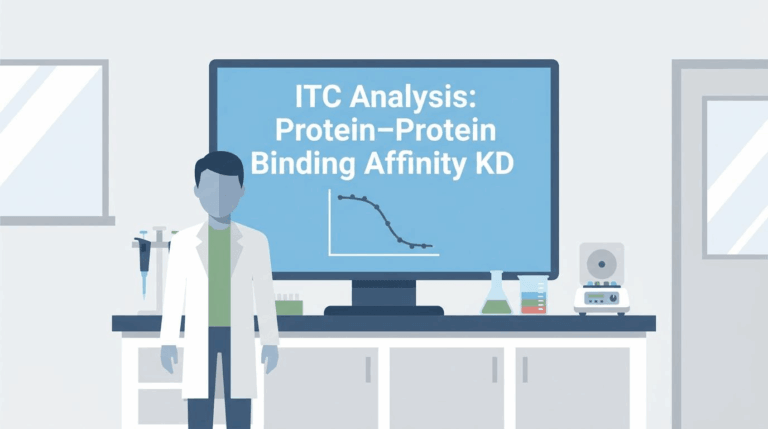 ITC Analysis: Protein–Protein Binding Affinity KD